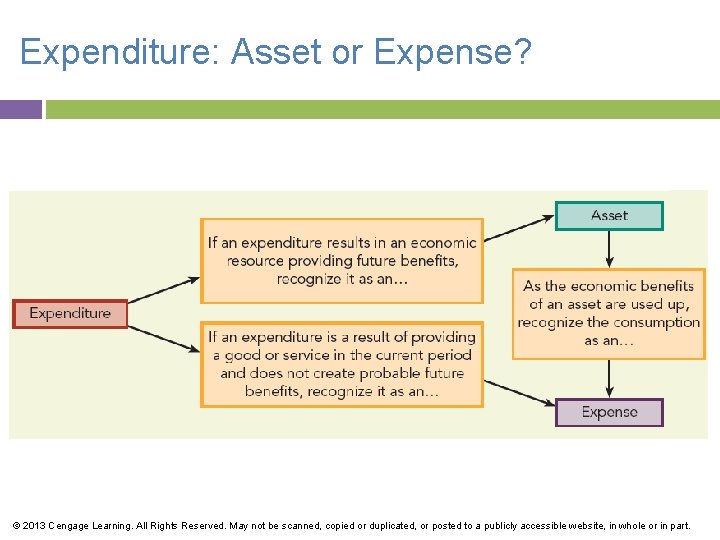 Expenditure: Asset or Expense?

Expenditure

If an expenditure results in an economic resource providing future benefits, recognize it as an…

If an expenditure is a result of providing a good or service in the current period and does not create probable future benefits, recognize it as an…

Asset

As the economic benefits of an asset are used up, recognize the consumption as an…

Expense

© 2013 Cengage Learning. All Rights Reserved. May not be scanned, copied or duplicated, or posted to a publicly accessible website, in whole or in part.